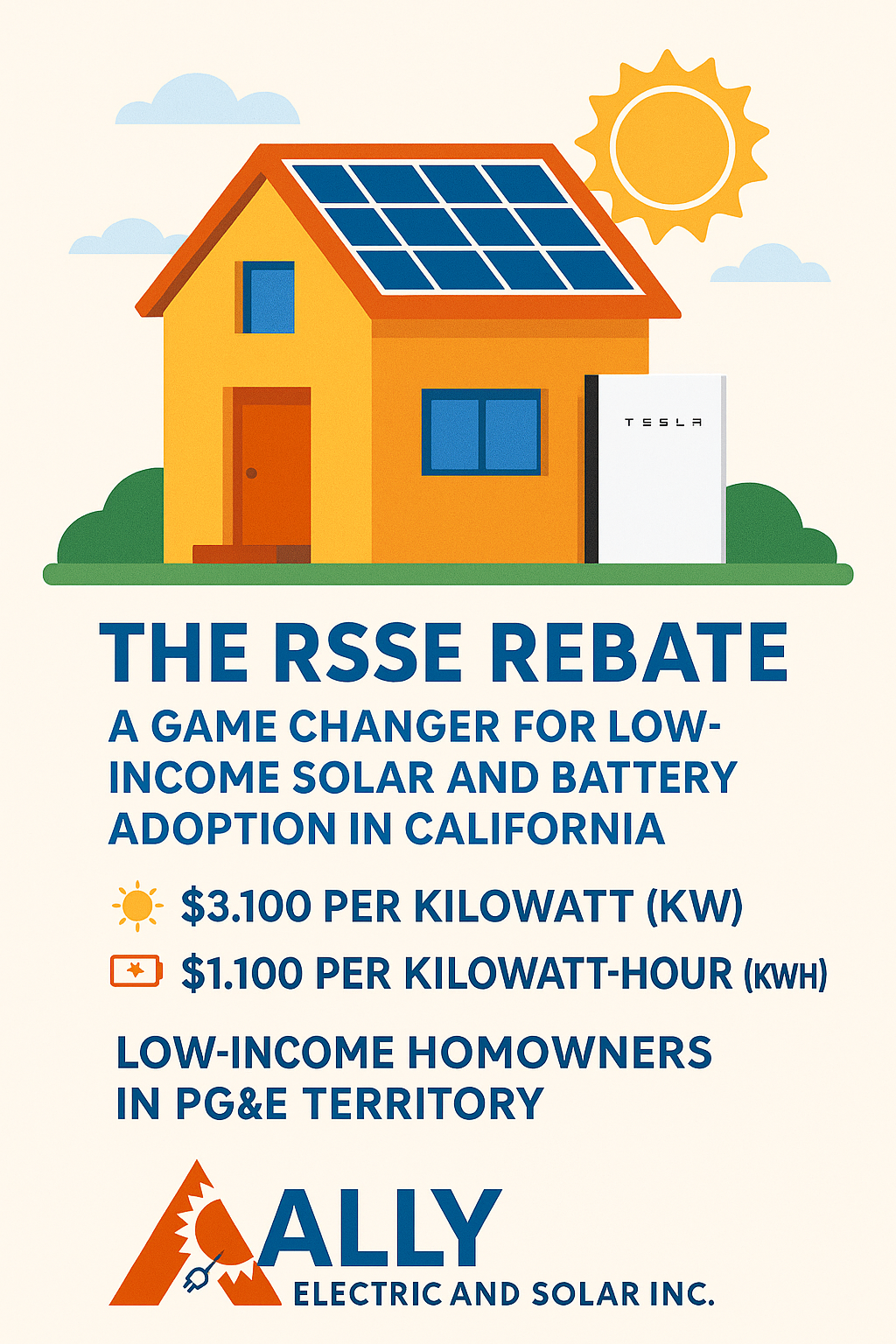 TESLA

THE RSSE REBATE

A GAME CHANGER FOR LOW-INCOME SOLAR AND BATTERY ADOPTION IN CALIFORNIA

$3.100 PER KILOWATT (KW)

$1.100 PER KILOWATT-HOUR (KWH)

LOW-INCOME HOMOWNERS IN PG&E TERRITORY

ALLY
ELECTRIC AND SOLAR INC.